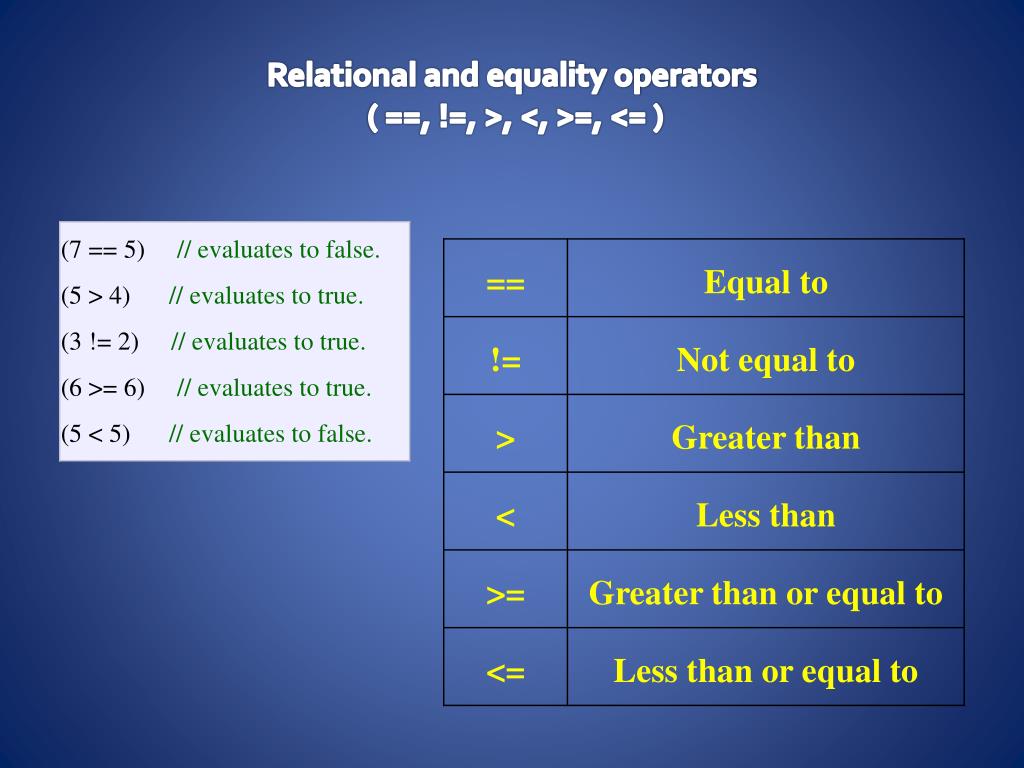 Relational and equality operators
( ==, !=, >, <, >=, <= )

(7 == 5) // evaluates to false.
(5 > 4) // evaluates to true.
(3 != 2) // evaluates to true.
(6 >= 6) // evaluates to true.
(5 < 5) // evaluates to false.

| == | Equal to |
|---|---|
| != | Not equal to |
| > | Greater than |
| < | Less than |
| >= | Greater than or equal to |
| <= | Less than or equal to |